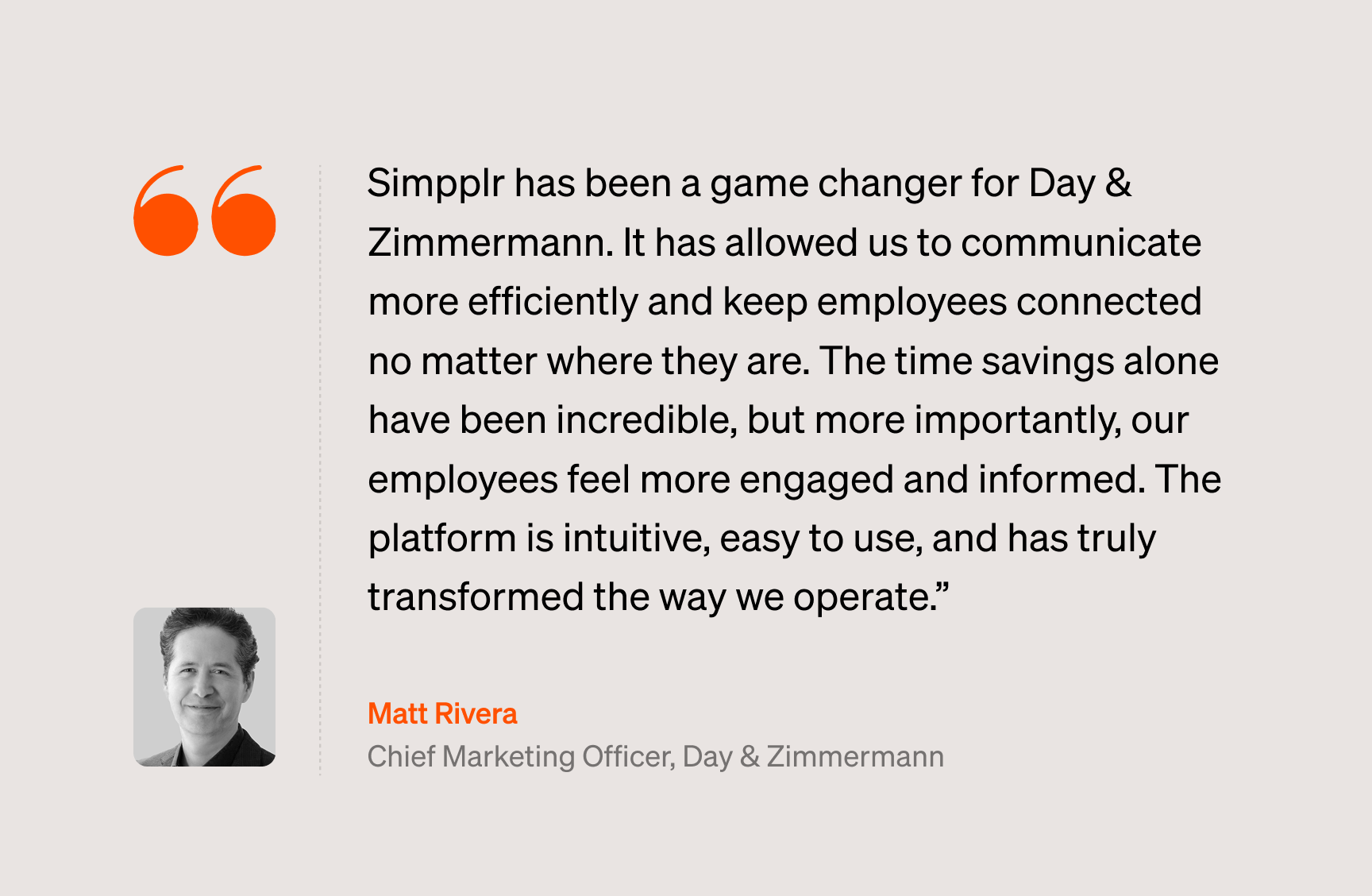 “

Simpplr has been a game changer for Day & Zimmermann. It has allowed us to communicate more efficiently and keep employees connected no matter where they are. The time savings alone have been incredible, but more importantly, our employees feel more engaged and informed. The platform is intuitive, easy to use, and has truly transformed the way we operate.”

Matt Rivera
Chief Marketing Officer, Day & Zimmermann